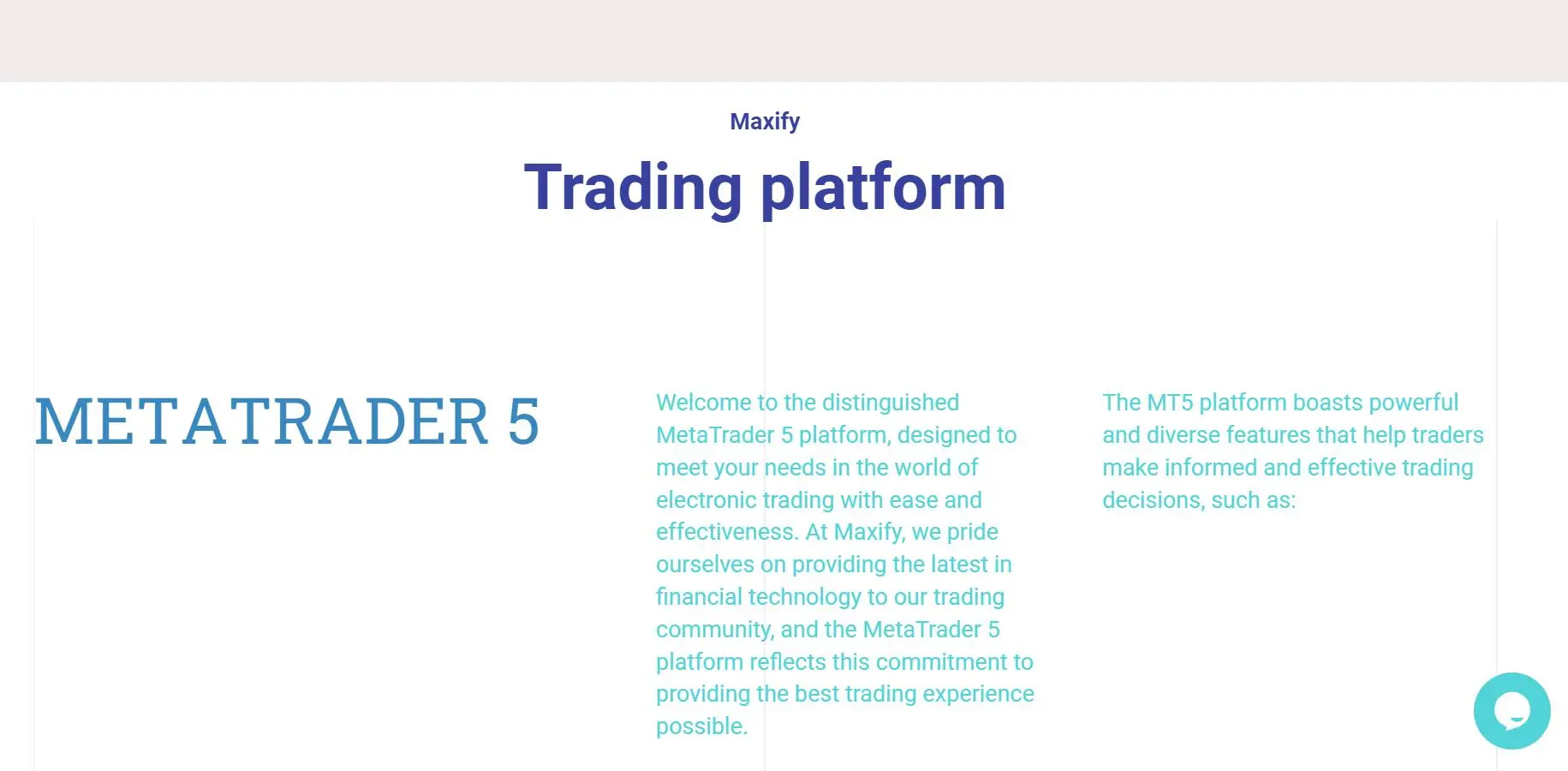 Maxify

Trading platform

METATRADER 5

Welcome to the distinguished MetaTrader 5 platform, designed to meet your needs in the world of electronic trading with ease and effectiveness. At Maxify, we pride ourselves on providing the latest in financial technology to our trading community, and the MetaTrader 5 platform reflects this commitment to providing the best trading experience possible.

The MT5 platform boasts powerful and diverse features that help traders make informed and effective trading decisions, such as: